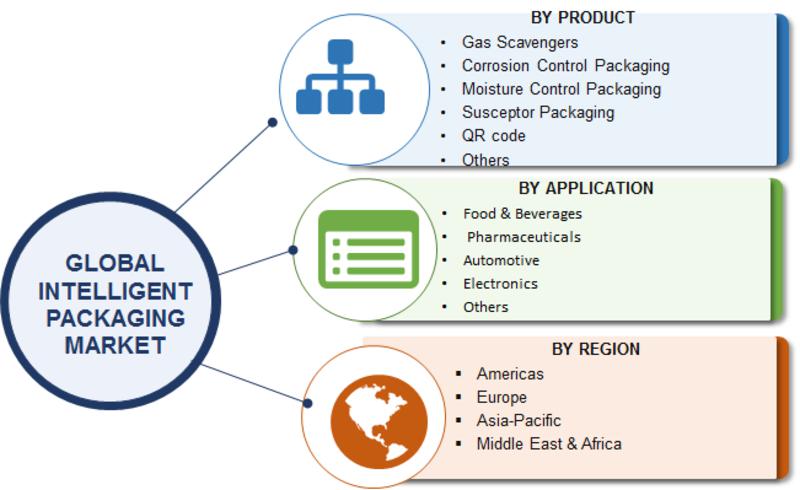 GLOBAL INTELLIGENT PACKAGING MARKET

BY PRODUCT
• Gas Scavengers
• Corrosion Control Packaging
• Moisture Control Packaging
• Susceptor Packaging
• QR code
• Others

BY APPLICATION
• Food & Beverages
• Pharmaceuticals
• Automotive
• Electronics
• Others

BY REGION
▪ Americas
▪ Europe
▪ Asia-Pacific
▪ Middle East & Africa